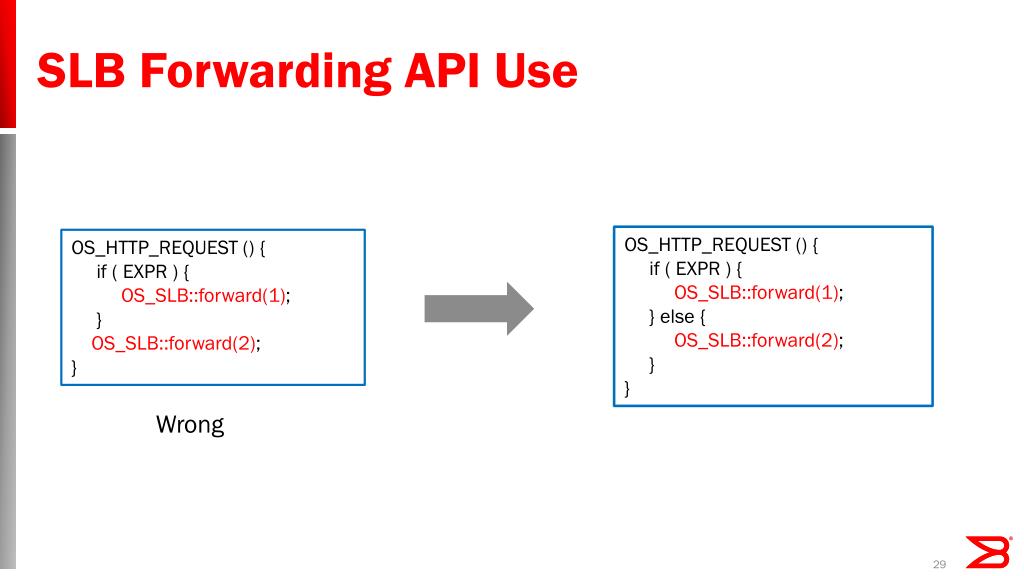 SLB Forwarding API Use

OS_HTTP_REQUEST () {
    if ( EXPR ) {
        OS_SLB::forward(1);
    }
    OS_SLB::forward(2);
}

Wrong

OS_HTTP_REQUEST () {
    if ( EXPR ) {
        OS_SLB::forward(1);
    } else {
        OS_SLB::forward(2);
    }
}

29